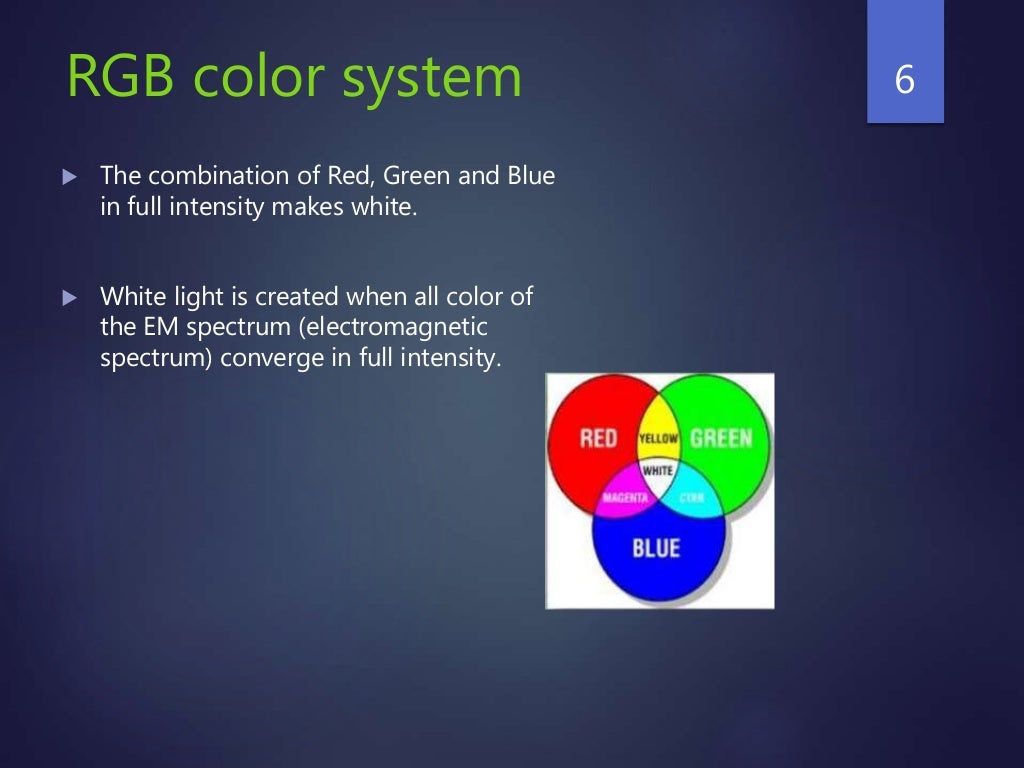 RGB color system

6

The combination of Red, Green and Blue in full intensity makes white.

White light is created when all color of the EM spectrum (electromagnetic spectrum) converge in full intensity.

RED
YELLOW
GREEN
WHITE
MAGENTA
CYAN
BLUE